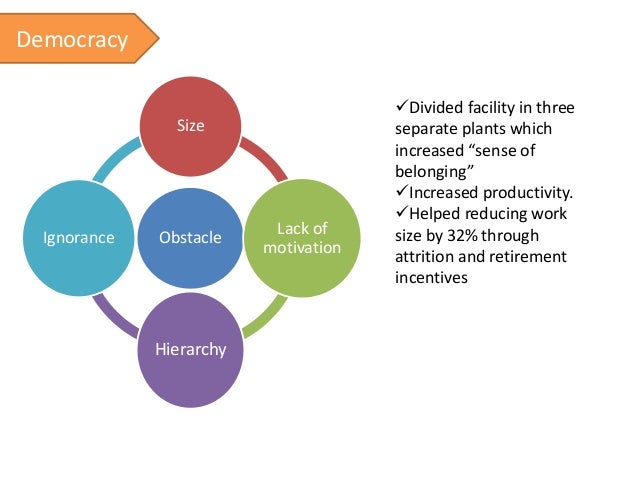 Democracy

Size

Ignorance

Obstacle

Lack of motivation

Hierarchy

✓Divided facility in three separate plants which increased “sense of belonging”
✓Increased productivity.
✓Helped reducing work size by 32% through attrition and retirement incentives